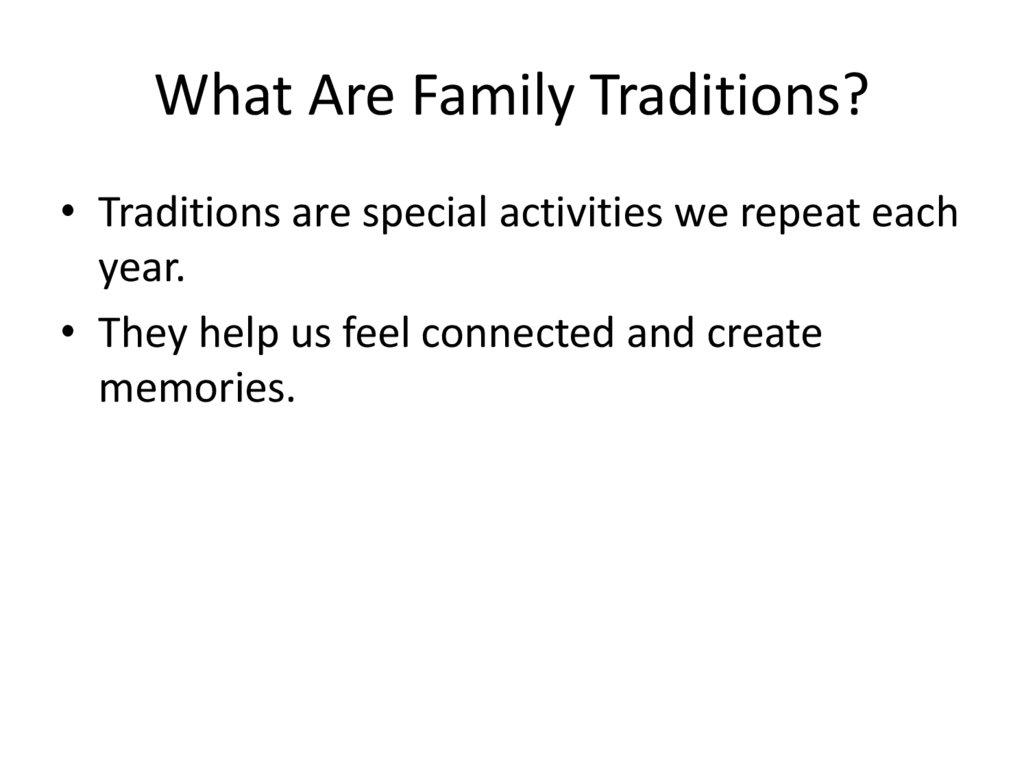 What Are Family Traditions?

• Traditions are special activities we repeat each year.
• They help us feel connected and create memories.